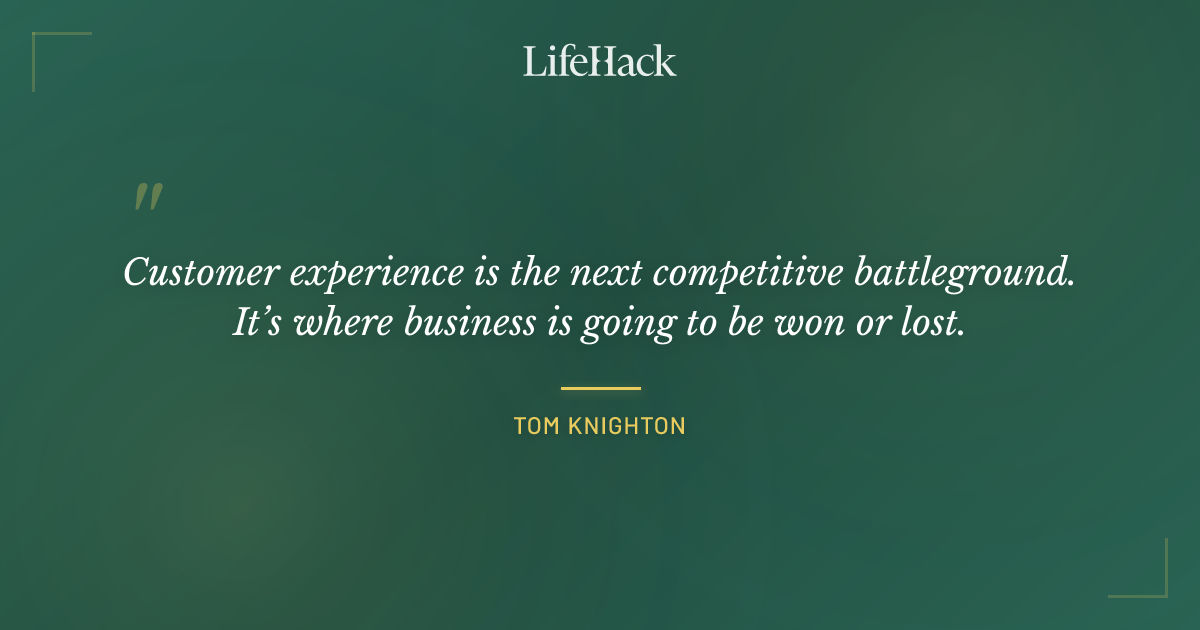 LifeHack

"

Customer experience is the next competitive battleground. It's where business is going to be won or lost.

TOM KNIGHTON